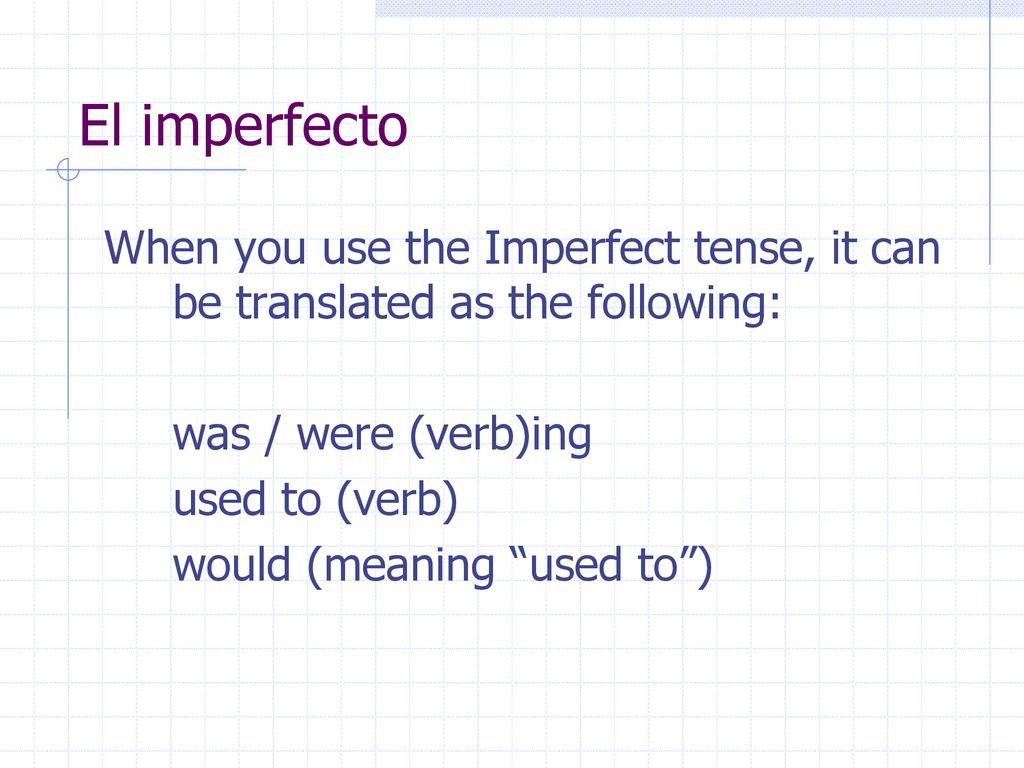 El imperfecto

When you use the Imperfect tense, it can be translated as the following:

was / were (verb)ing
used to (verb)
would (meaning “used to”)